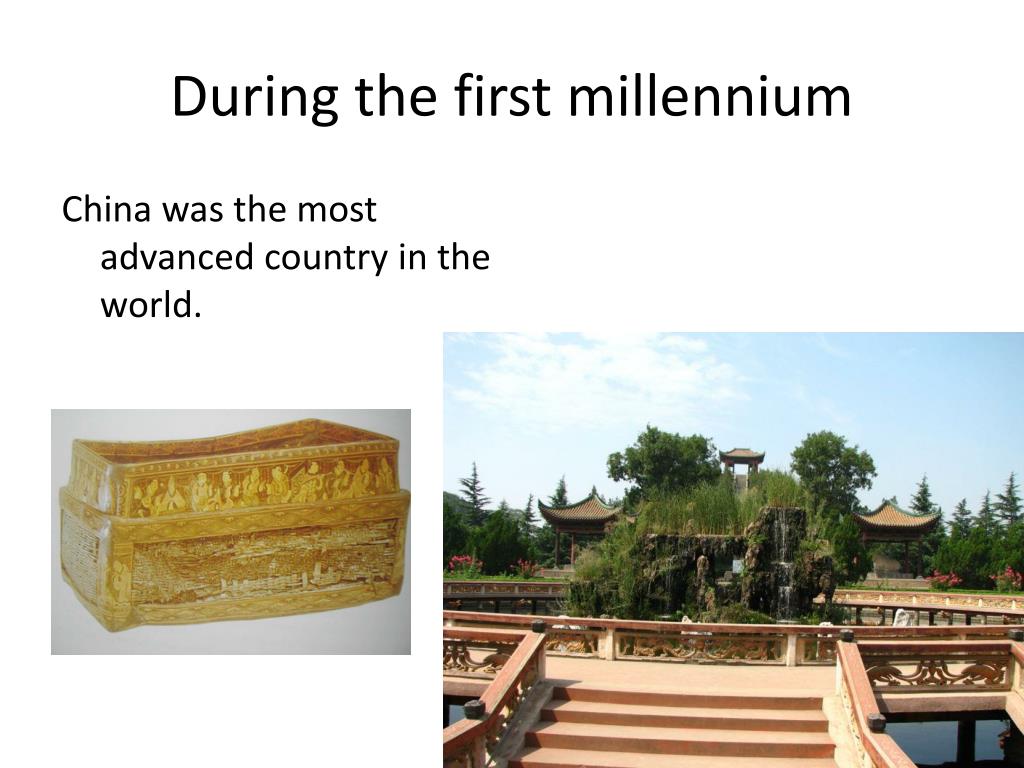 During the first millennium

China was the most advanced country in the world.